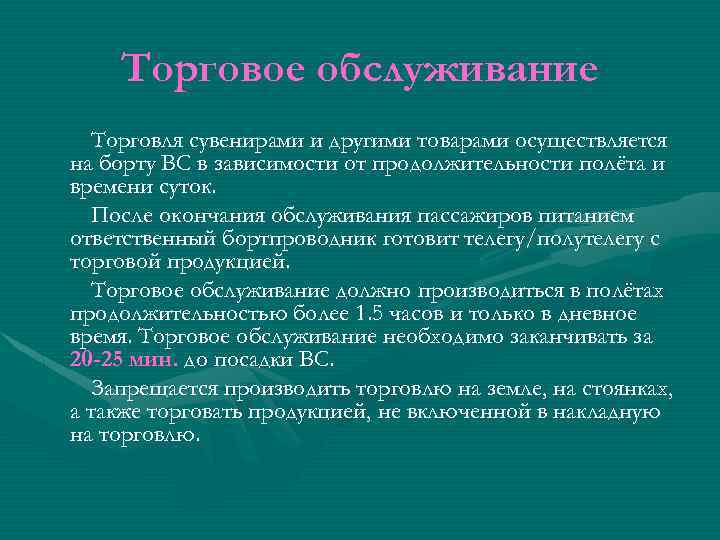 Торговое обслуживание

Торговля сувенирами и другими товарами осуществляется на борту ВС в зависимости от продолжительности полёта и времени суток.

После окончания обслуживания пассажиров питанием ответственный бортпроводник готовит телегу/полутелегу с торговой продукцией.

Торговое обслуживание должно производиться в полётах продолжительностью более 1.5 часов и только в дневное время. Торговое обслуживание необходимо заканчивать за 20-25 мин. до посадки ВС.

Запрещается производить торговлю на земле, на стоянках, а также торговать продукцией, не включенной в накладную на торговлю.